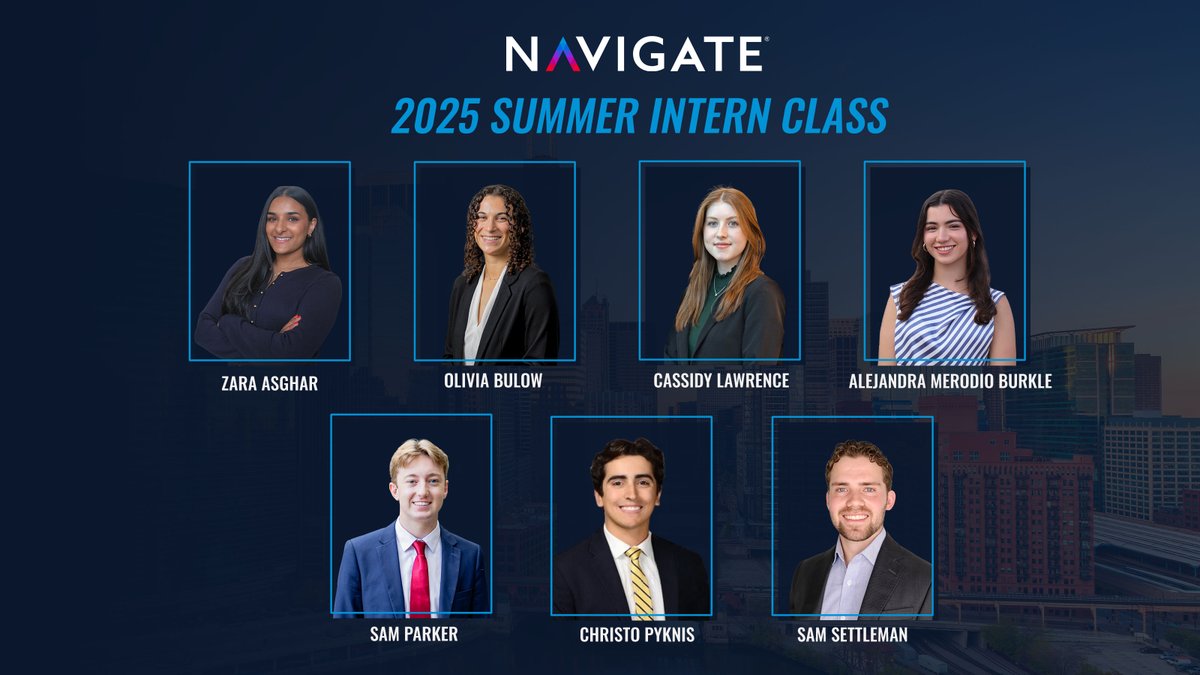 NAVIGATE®

2025 SUMMER INTERN CLASS

ZARA ASGHAR

OLIVIA BULOW

CASSIDY LAWRENCE

ALEJANDRA MERODIO BURKLE

SAM PARKER

CHRISTO PYKNIS

SAM SETTLEMAN